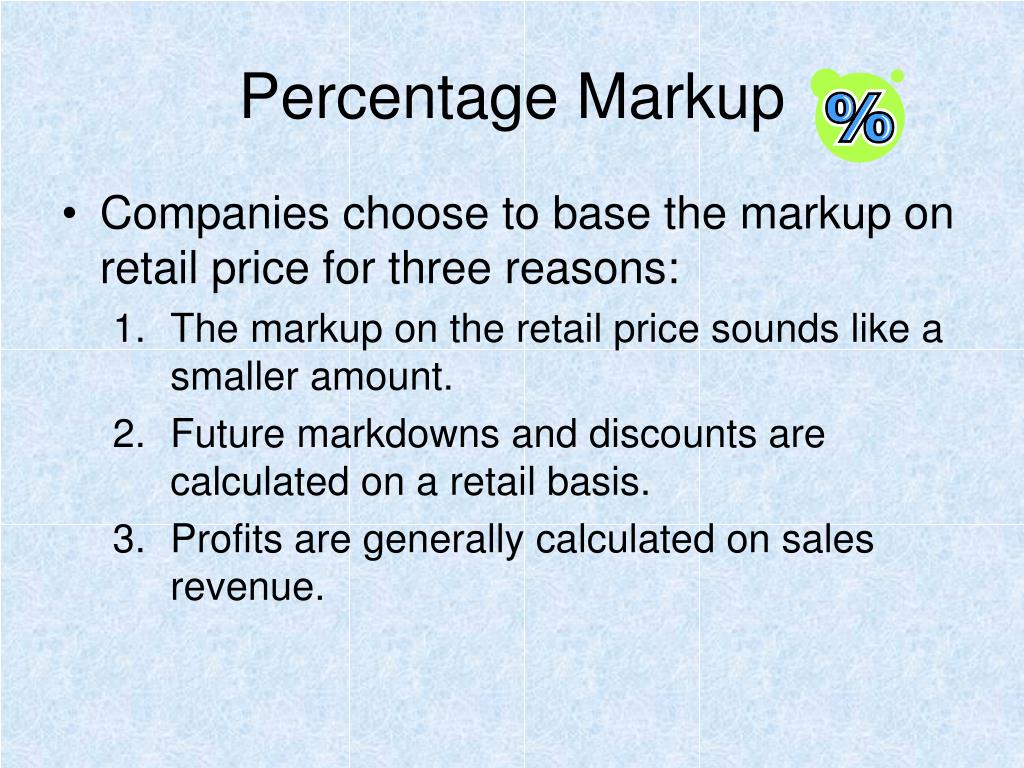 Percentage Markup

%

• Companies choose to base the markup on retail price for three reasons:

1. The markup on the retail price sounds like a smaller amount.
2. Future markdowns and discounts are calculated on a retail basis.
3. Profits are generally calculated on sales revenue.